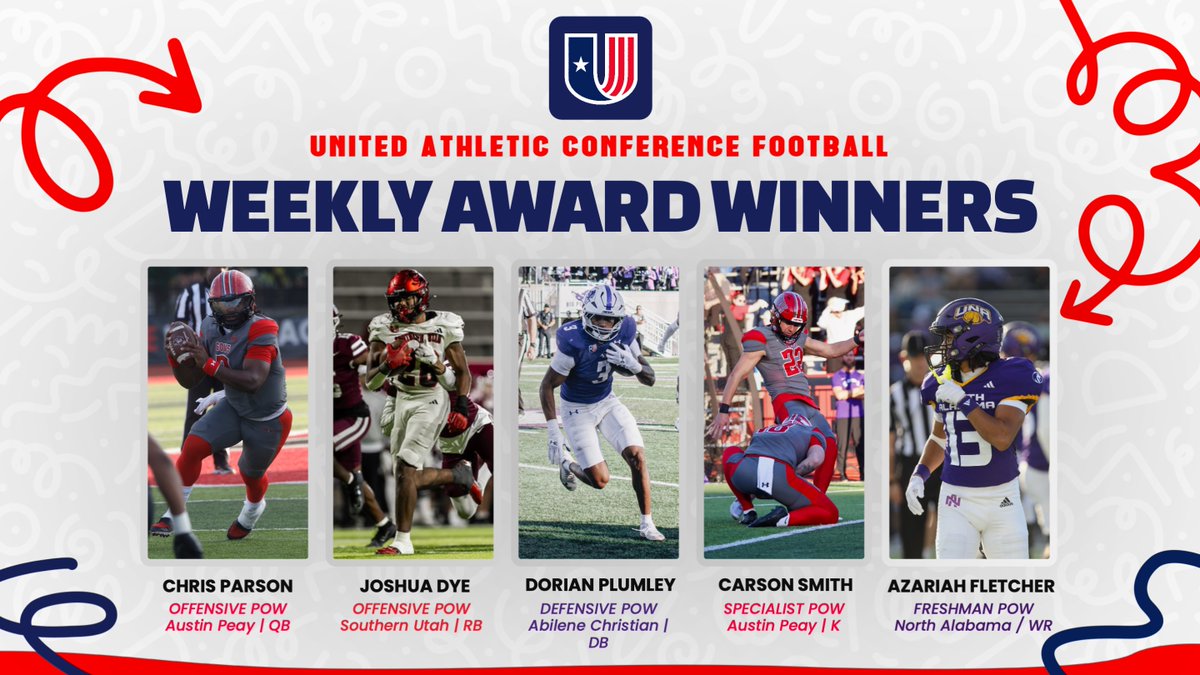 UNITED ATHLETIC CONFERENCE FOOTBALL

WEEKLY AWARD WINNERS

CHRIS PARSON
OFFENSIVE POW
Austin Peay | QB

JOSHUA DYE
OFFENSIVE POW
Southern Utah | RB

DORIAN PLUMLEY
DEFENSIVE POW
Abilene Christian | DB

CARSON SMITH
SPECIALIST POW
Austin Peay | K

AZARIAH FLETCHER
FRESHMAN POW
North Alabama / WR